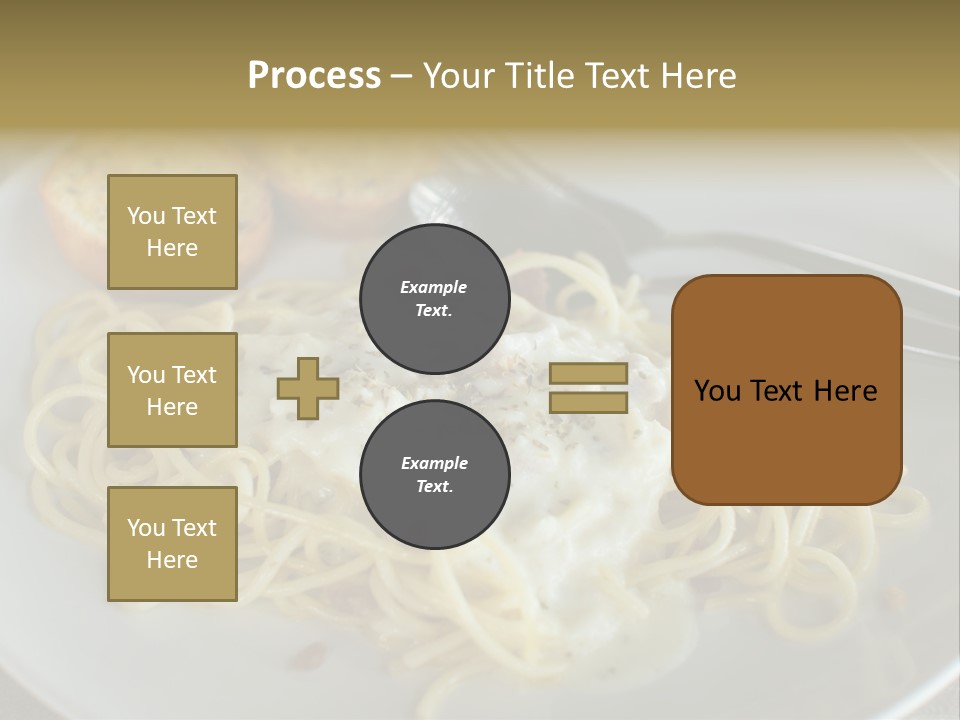 Process – Your Title Text Here

You Text Here

You Text Here

You Text Here

Example Text.

Example Text.

You Text Here